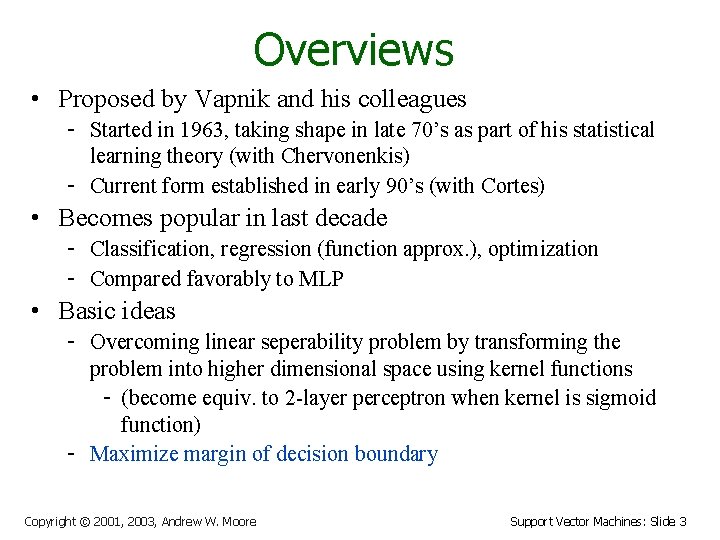 Overviews

• Proposed by Vapnik and his colleagues
  - Started in 1963, taking shape in late 70's as part of his statistical learning theory (with Chervonenkis)
  - Current form established in early 90's (with Cortes)
• Becomes popular in last decade
  - Classification, regression (function approx.), optimization
  - Compared favorably to MLP
• Basic ideas
  - Overcoming linear seperability problem by transforming the problem into higher dimensional space using kernel functions
    - (become equiv. to 2-layer perceptron when kernel is sigmoid function)
  - Maximize margin of decision boundary

Copyright © 2001, 2003, Andrew W. Moore

Support Vector Machines: Slide 3